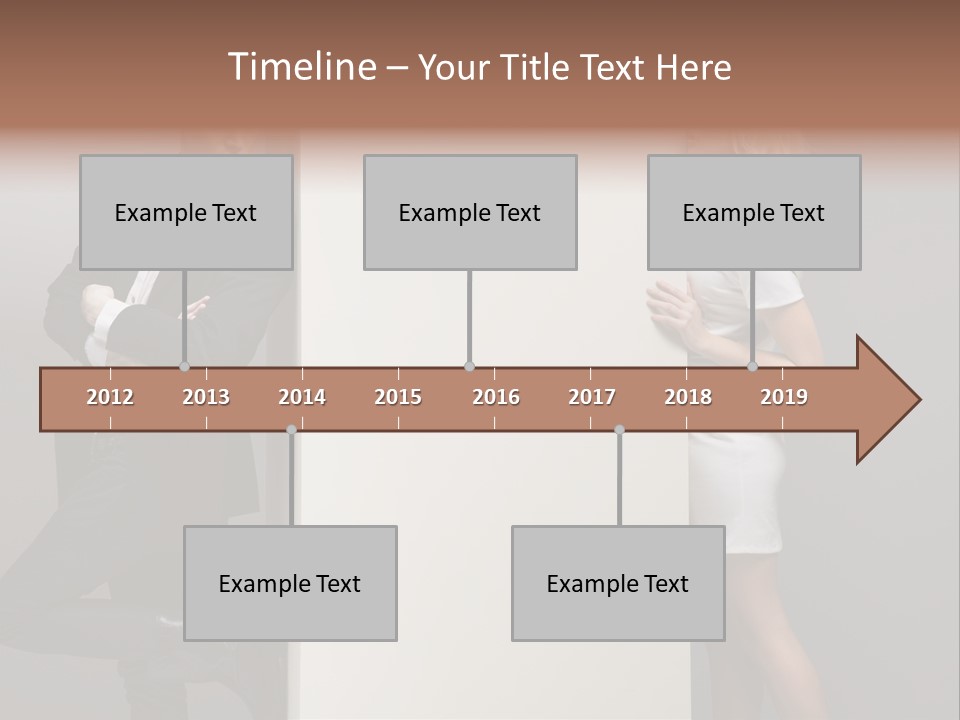 Timeline – Your Title Text Here

Example Text

Example Text

Example Text

2012 2013 2014 2015 2016 2017 2018 2019

Example Text

Example Text